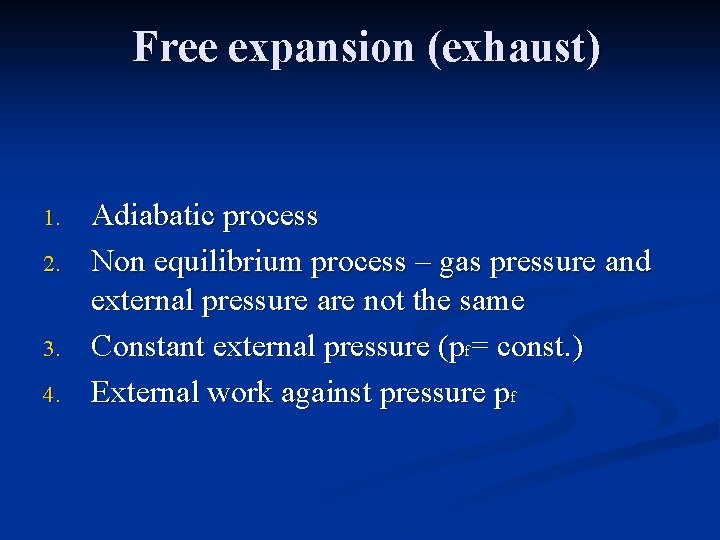 Free expansion (exhaust)

1. Adiabatic process
2. Non equilibrium process – gas pressure and external pressure are not the same
3. Constant external pressure ($p_f$= const.)
4. External work against pressure $p_f$